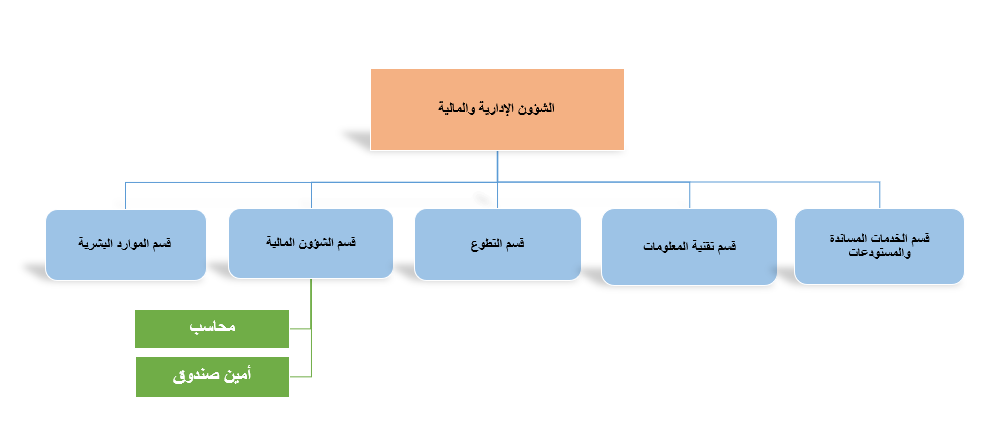 الشؤون الإدارية والمالية

قسم الخدمات المساندة والمستودعات

قسم تقنية المعلومات

قسم التطوع

قسم الشؤون المالية

قسم الموارد البشرية

محاسب

أمين صندوق